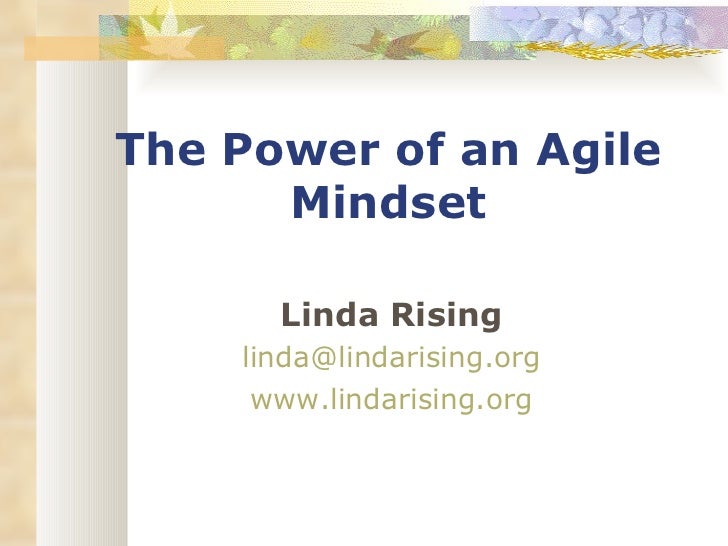 The Power of an Agile Mindset

Linda Rising
linda@lindarising.org
www.lindarising.org